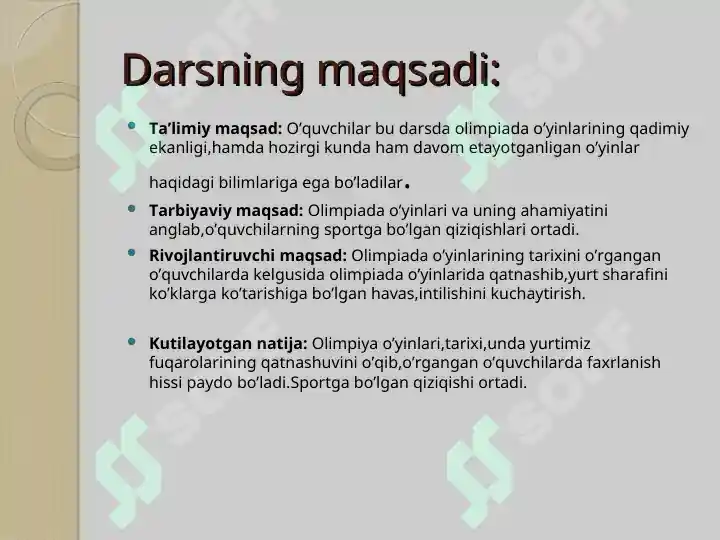 Darsning maqsadi:

Ta’limiy maqsad: O’quvchilar bu darsda olimpiada o’yinlarining qadimiy ekanligi,hamda hozirgi kunda ham davom etayotganligan o’yinlar haqidagi bilimlariga ega bo’ladilar.

Tarbiyaviy maqsad: Olimpiada o’yinlari va uning ahamiyatini anglab,o’quvchilarning sportga bo’lgan qiziqishlari ortadi.

Rivojlantiruvchi maqsad: Olimpiada o’yinlarining tarixini o’rgangan o’quvchilarda kelgusida olimpiada o’yinlarida qatnashib,yurt sharafini ko’klarga ko’tarishiga bo’lgan havas,intilishini kuchaytirish.

Kutilayotgan natija: Olimpiya o’yinlari,tarixi,unda yurtimiz fuqarolarining qatnashuvini o’qib,o’rgangan o’quvchilarda faxrlanish hissi paydo bo’ladi.Sportga bo’lgan qiziqishi ortadi.

SOFF SOFF SOFF SOFF